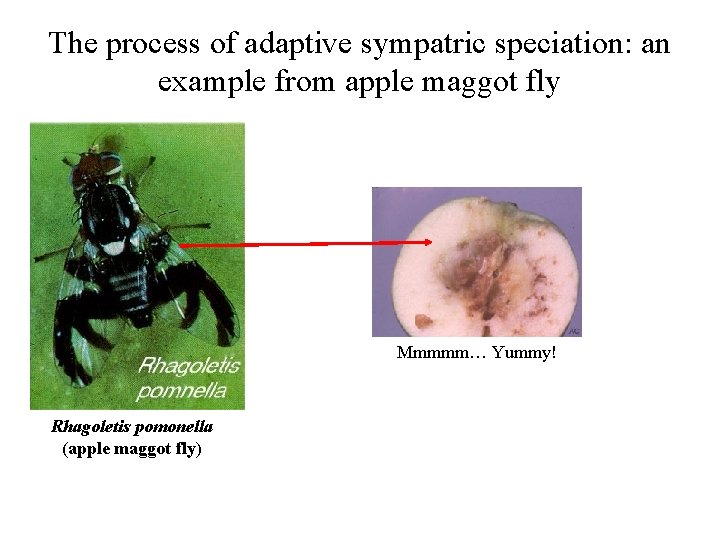 The process of adaptive sympatric speciation: an example from apple maggot fly

Rhagoletis pomnella

Rhagoletis pomonella
(apple maggot fly)

Mmmmm… Yummy!